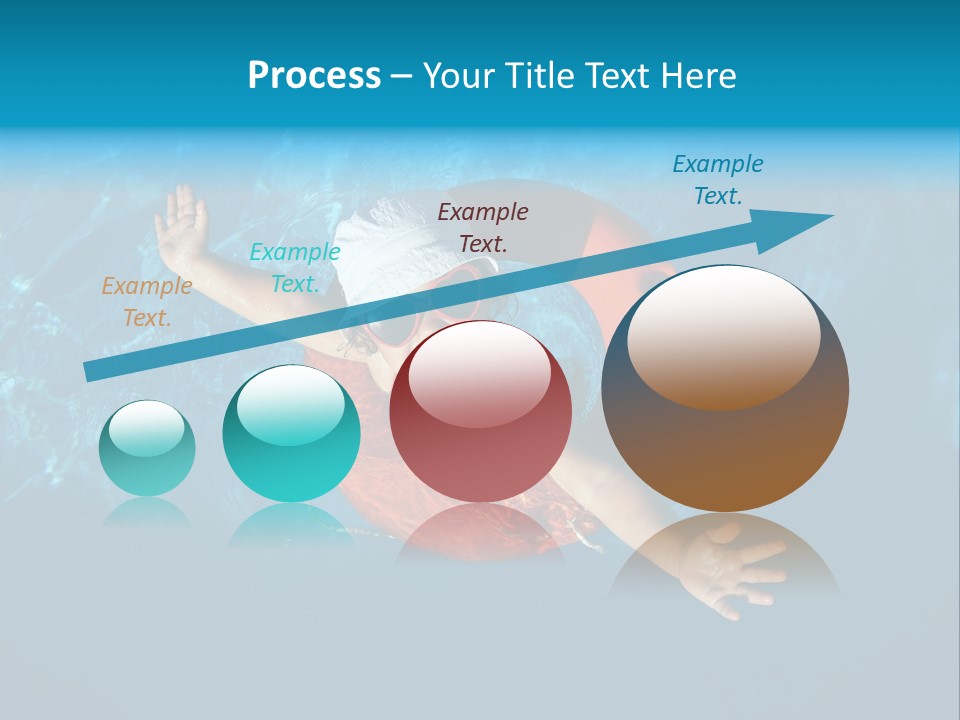 Process – Your Title Text Here

Example Text.

Example Text.

Example Text.

Example Text.